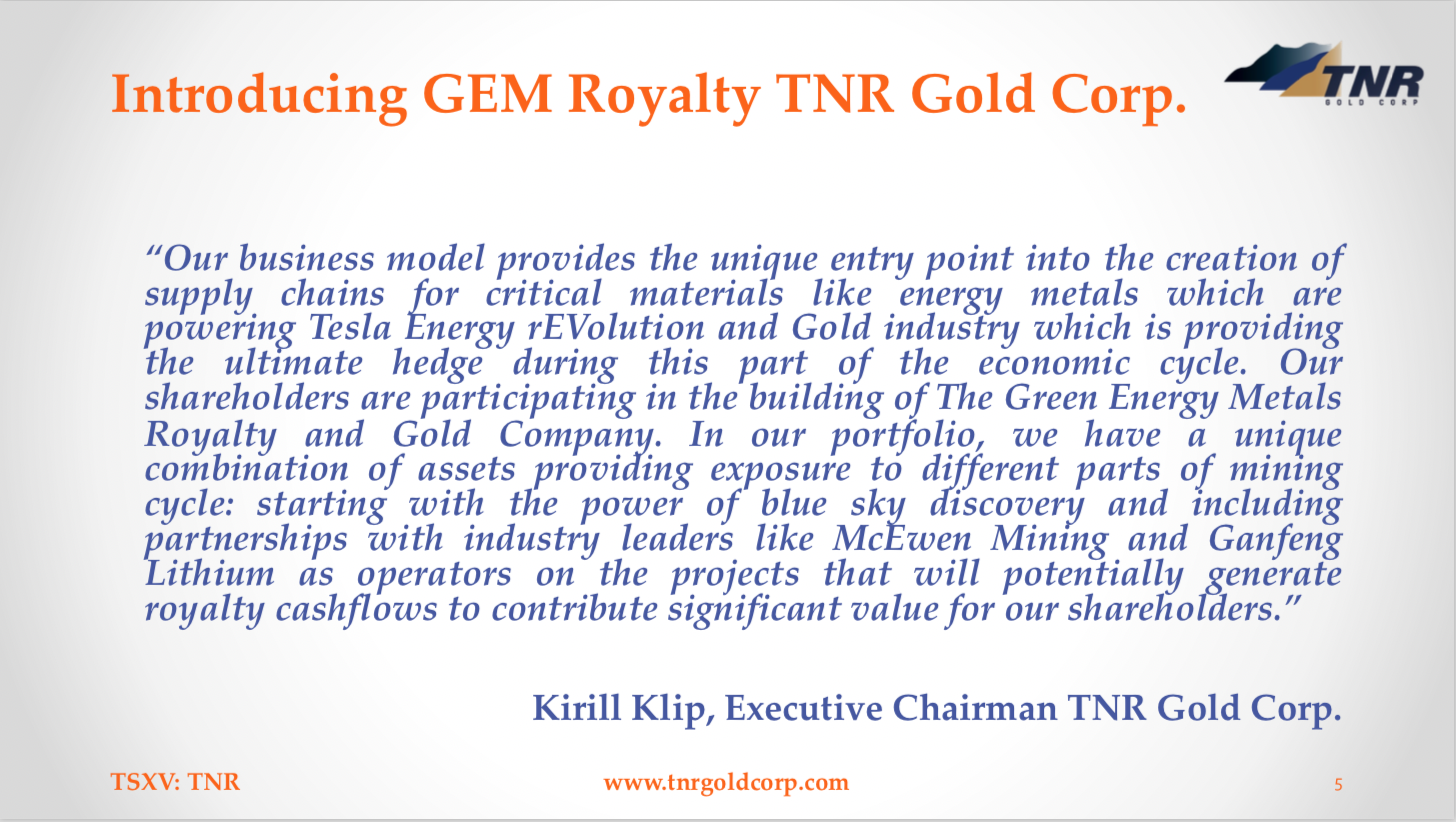 Introducing GEM Royalty TNR Gold Corp.

TNR
GOLD CORP

"Our business model provides the unique entry point into the creation of supply chains for critical materials like energy metals which are powering Tesla Energy rEVolution and Gold industry which is providing the ultimate hedge during this part of the economic cycle. Our shareholders are participating in the building of The Green Energy Metals Royalty and Gold Company. In our portfolio, we have a unique combination of assets providing exposure to different parts of mining cycle: starting with the power of blue sky discovery and including partnerships with industry leaders like McEwen Mining and Ganfeng Lithium as operators on the projects that will potentially generate royalty cashflows to contribute significant value for our shareholders."

Kirill Klip, Executive Chairman TNR Gold Corp.

TSXV: TNR

www.tnrgoldcorp.com

5